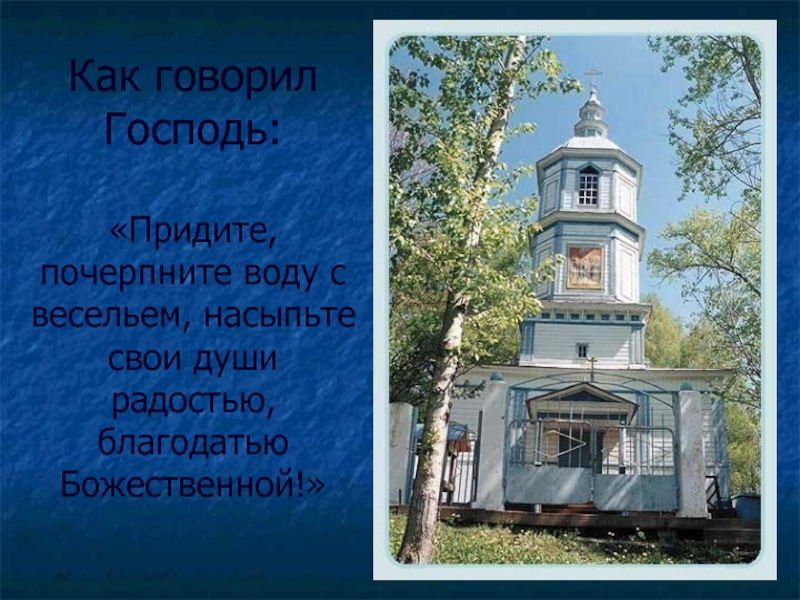 Как говорил Господь:

«Придите, почерпните воду с весельем, насыпьте свои души радостью, благодатью Божественной!»